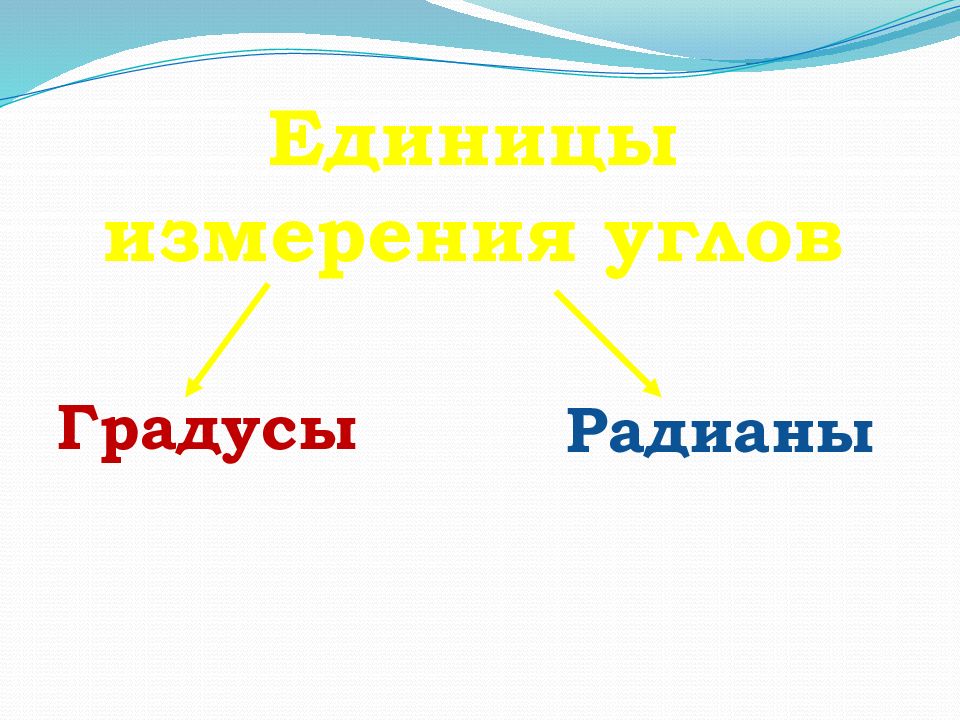 Единицы измерения углов

Градусы

Радианы